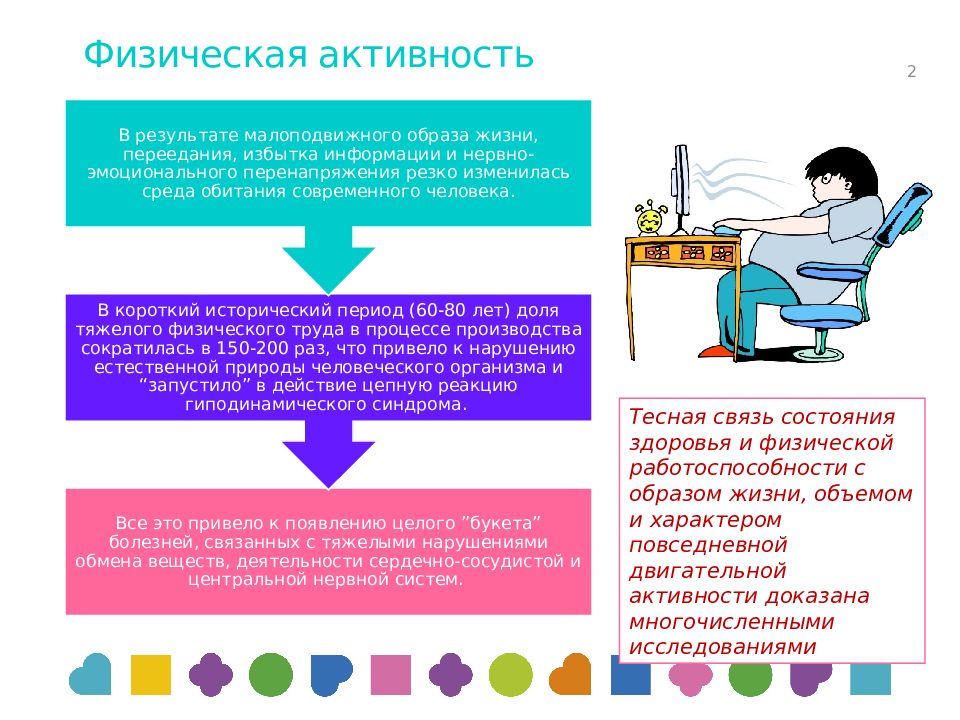 Физическая активность

2

В результате малоподвижного образа жизни, переедания, избытка информации и нервно-эмоционального перенапряжения резко изменилась среда обитания современного человека.

В короткий исторический период (60-80 лет) доля тяжелого физического труда в процессе производства сократилась в 150-200 раз, что привело к нарушению естественной природы человеческого организма и "запустило" в действие цепную реакцию гиподинамического синдрома.

Все это привело к появлению целого "букета" болезней, связанных с тяжелыми нарушениями обмена веществ, деятельности сердечно-сосудистой и центральной нервной систем.

Тесная связь состояния здоровья и физической работоспособности с образом жизни, объемом и характером повседневной двигательной активности доказана многочисленными исследованиями